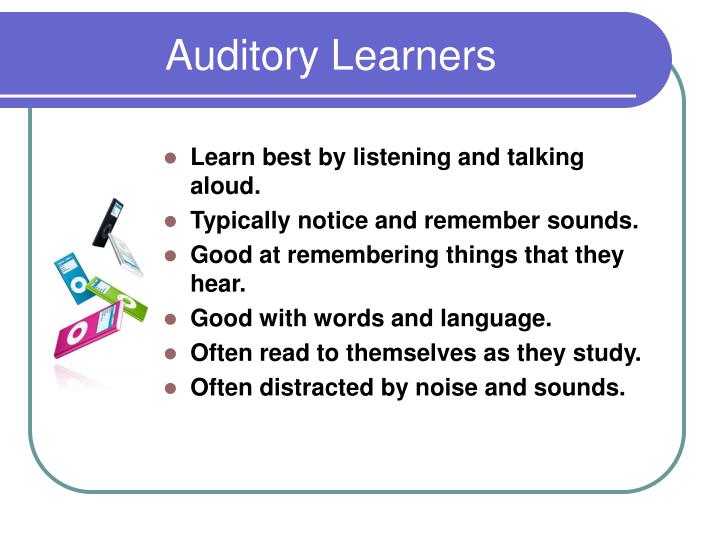 Auditory Learners

- Learn best by listening and talking aloud.
- Typically notice and remember sounds.
- Good at remembering things that they hear.
- Good with words and language.
- Often read to themselves as they study.
- Often distracted by noise and sounds.